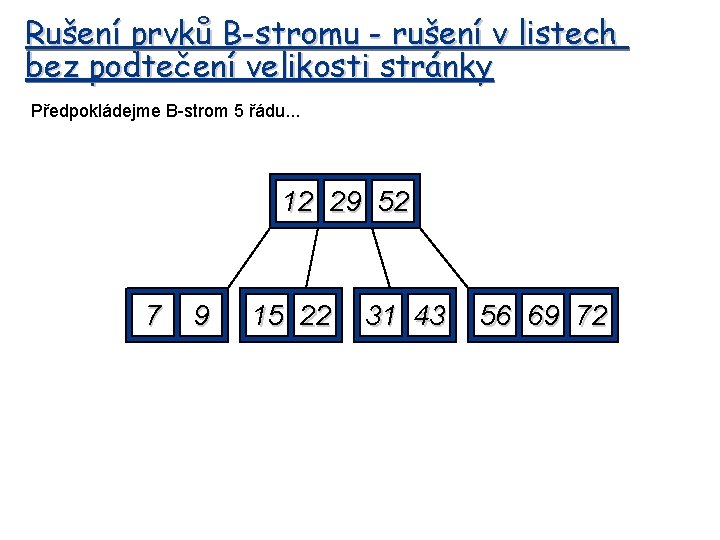 Rušení prvků B-stromu - rušení v listech bez podtečení velikosti stránky

Předpokládejme B-strom 5 řádu...

12 29 52

7 9

15 22

31 43

56 69 72